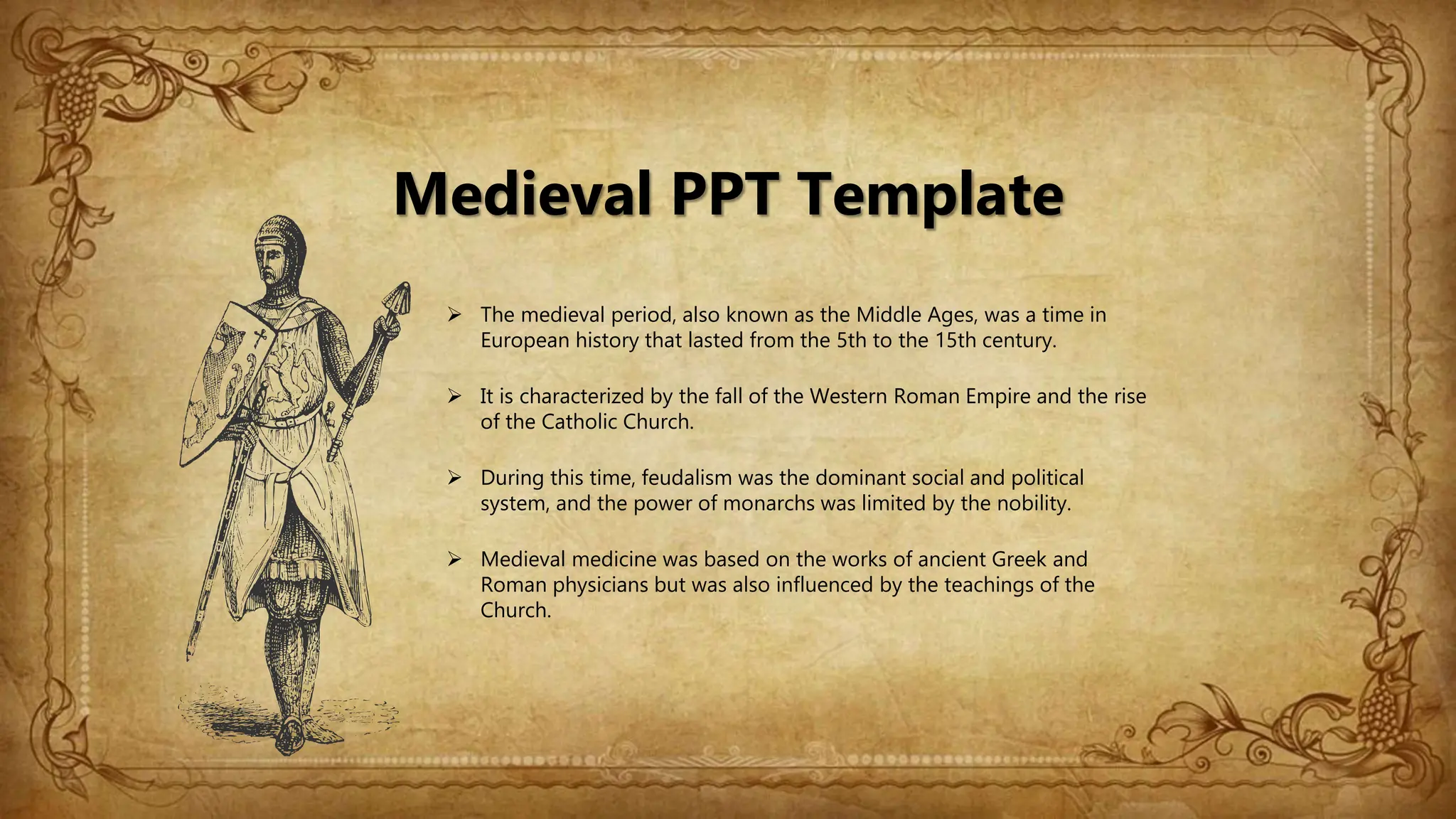 Medieval PPT Template

➢ The medieval period, also known as the Middle Ages, was a time in European history that lasted from the 5th to the 15th century.

➢ It is characterized by the fall of the Western Roman Empire and the rise of the Catholic Church.

➢ During this time, feudalism was the dominant social and political system, and the power of monarchs was limited by the nobility.

➢ Medieval medicine was based on the works of ancient Greek and Roman physicians but was also influenced by the teachings of the Church.